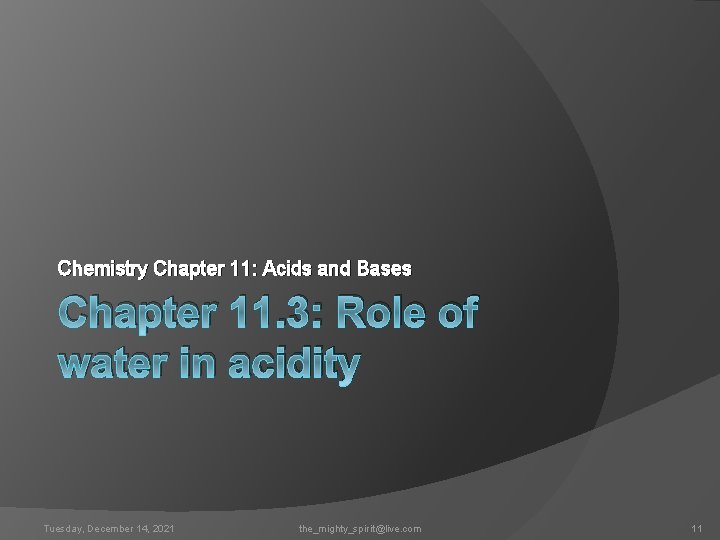 Chemistry Chapter 11: Acids and Bases

Chapter 11.3: Role of water in acidity

Tuesday, December 14, 2021

the_mighty_spirit@live.com

11